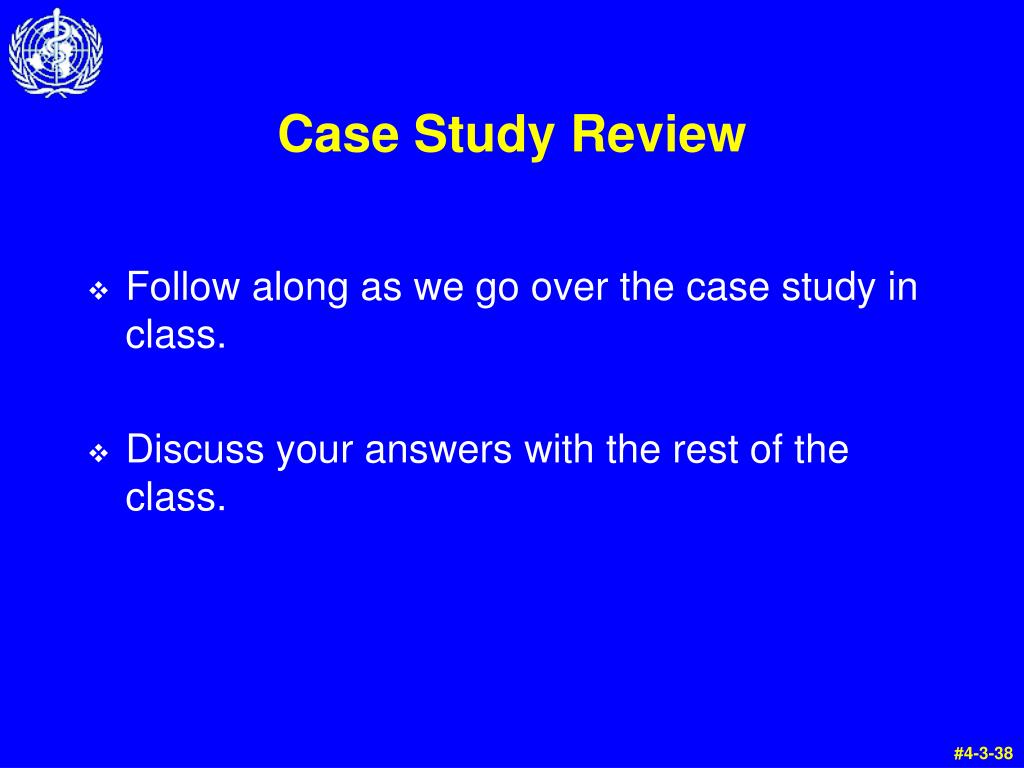 Case Study Review

❖ Follow along as we go over the case study in class.

❖ Discuss your answers with the rest of the class.

#4-3-38